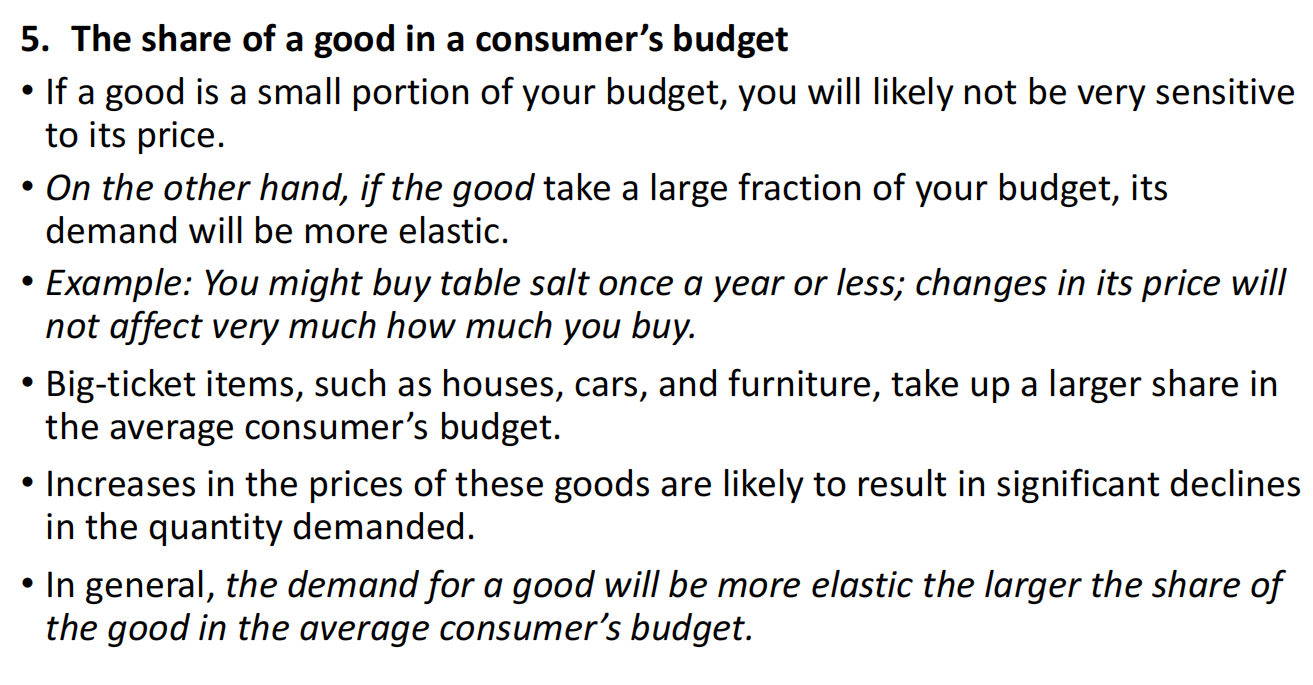 5. The share of a good in a consumer's budget

• If a good is a small portion of your budget, you will likely not be very sensitive to its price.

• On the other hand, if the good take a large fraction of your budget, its demand will be more elastic.

• Example: You might buy table salt once a year or less; changes in its price will not affect very much how much you buy.

• Big-ticket items, such as houses, cars, and furniture, take up a larger share in the average consumer's budget.

• Increases in the prices of these goods are likely to result in significant declines in the quantity demanded.

• In general, the demand for a good will be more elastic the larger the share of the good in the average consumer's budget.